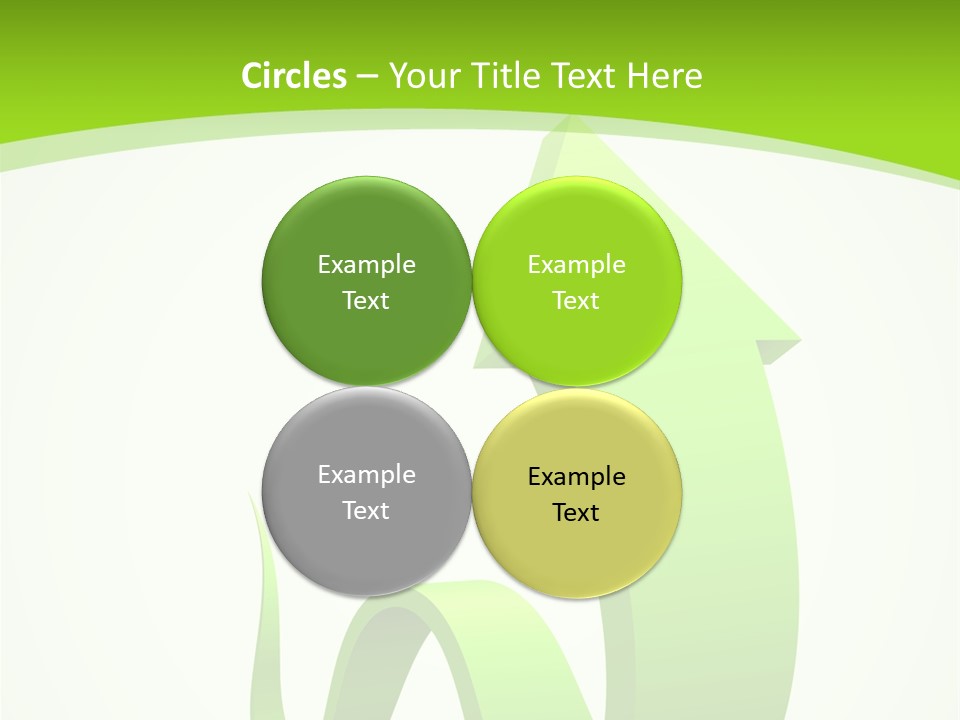 Circles – Your Title Text Here

Example Text

Example Text

Example Text

Example Text